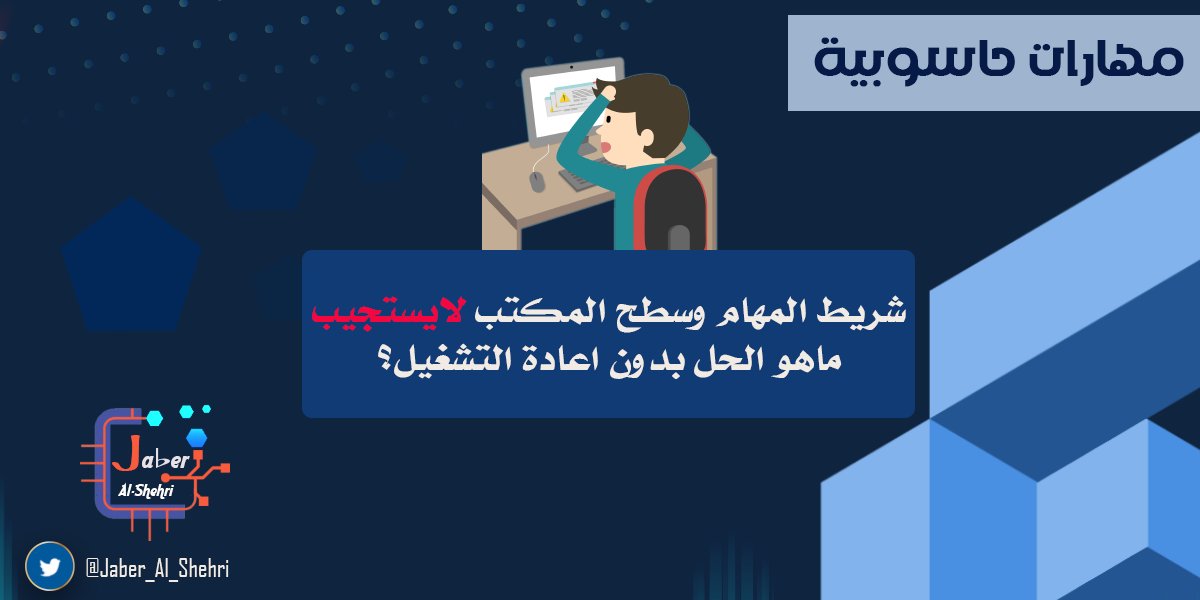 مهارات حاسوبية

شريط المهام وسطح المكتب لايستجيب
ماهو الحل بدون اعادة التشغيل؟

Jaber
Al-Shehri

@Jaber_Al_Shehri